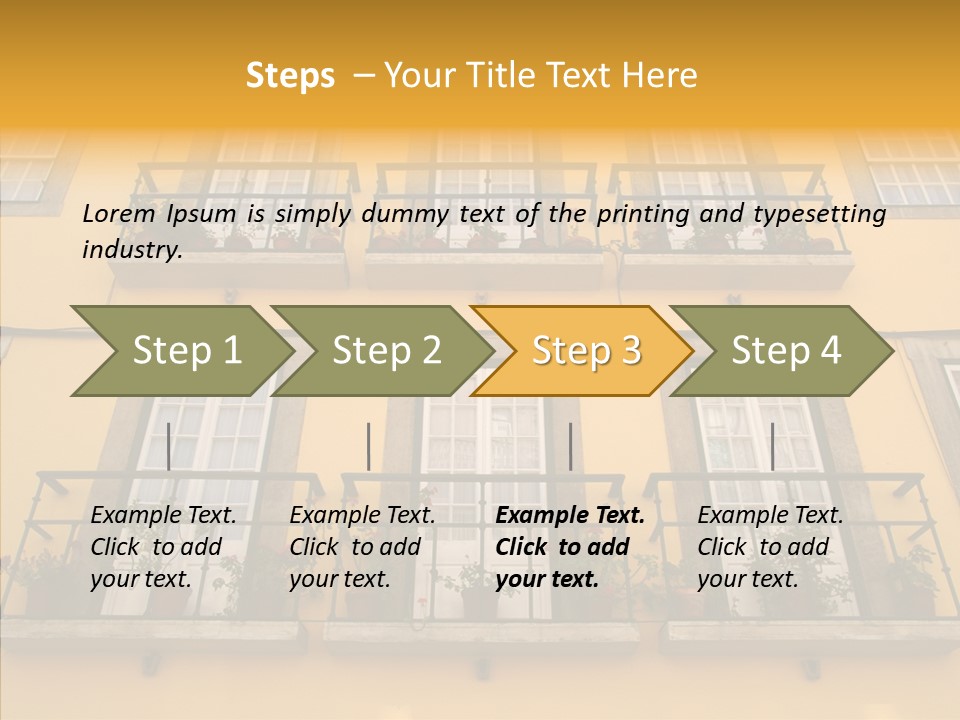 Steps – Your Title Text Here

Lorem Ipsum is simply dummy text of the printing and typesetting industry.

Step 1

Step 2

Step 3

Step 4

Example Text. Click to add your text.

Example Text. Click to add your text.

Example Text. Click to add your text.

Example Text. Click to add your text.